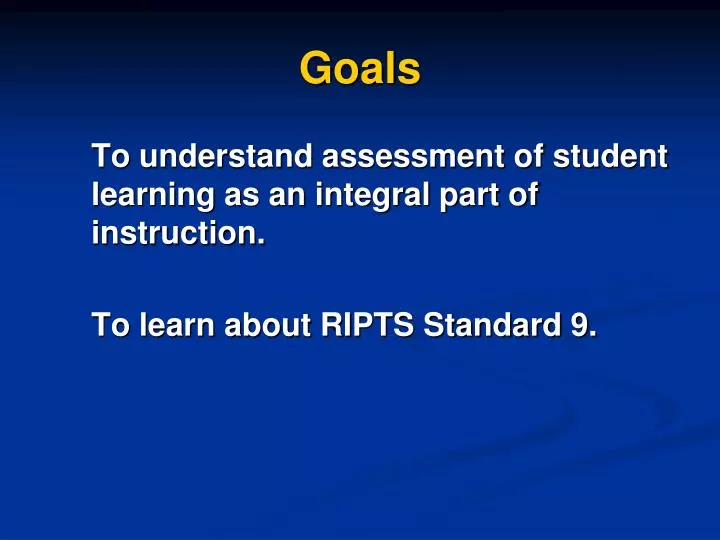 Goals

To understand assessment of student learning as an integral part of instruction.

To learn about RIPTS Standard 9.